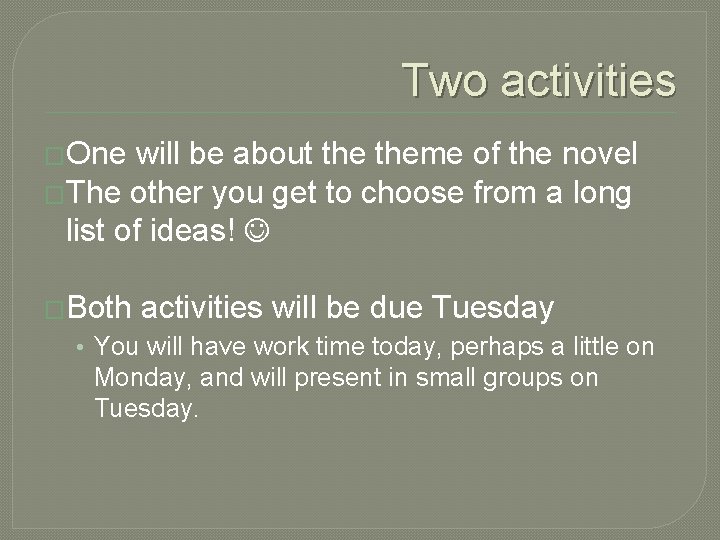 Two activities

One will be about the theme of the novel

The other you get to choose from a long list of ideas! ☺

Both activities will be due Tuesday

• You will have work time today, perhaps a little on Monday, and will present in small groups on Tuesday.